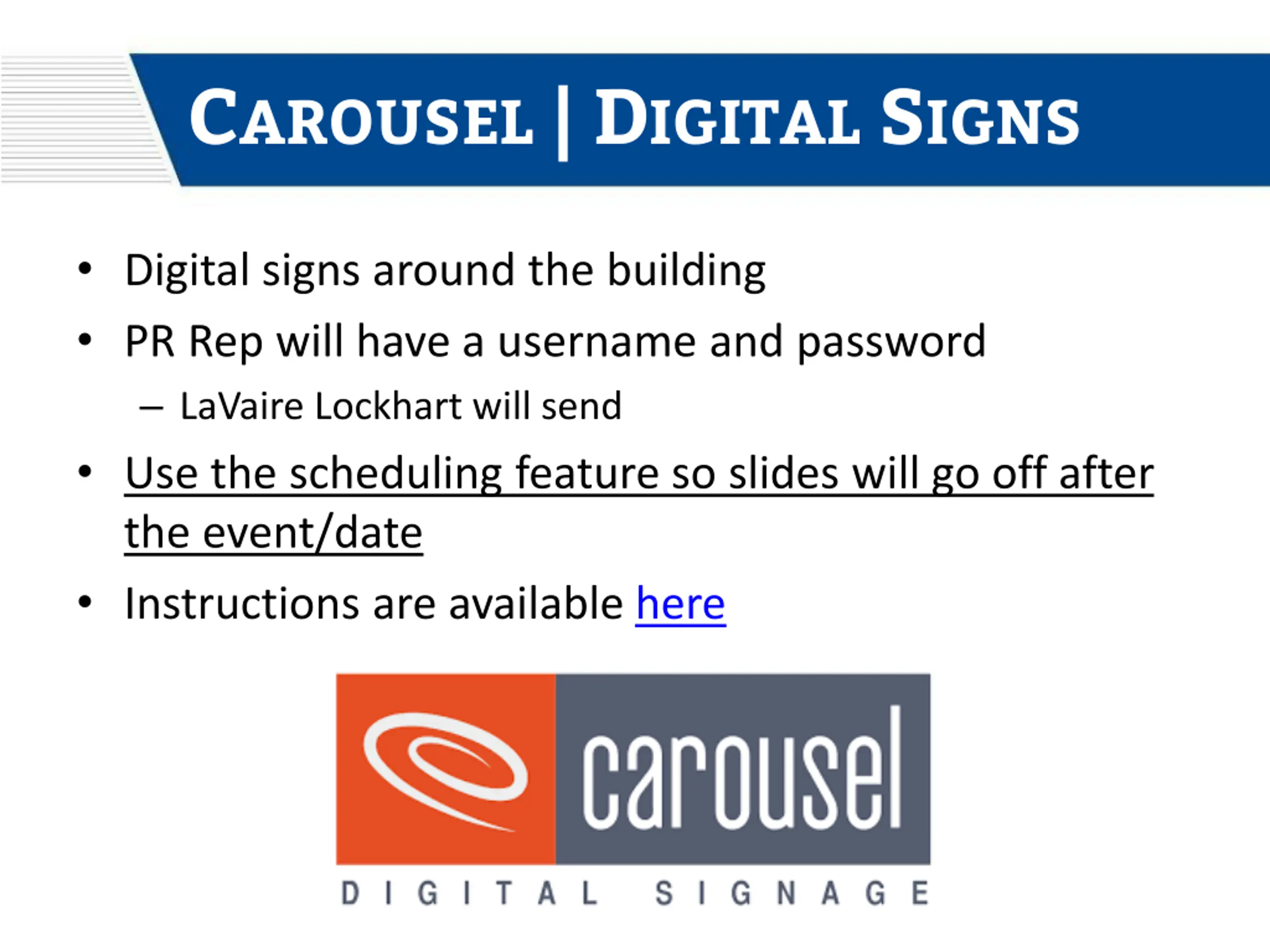 CAROUSEL | DIGITAL SIGNS

• Digital signs around the building
• PR Rep will have a username and password
  – LaVaire Lockhart will send
• Use the scheduling feature so slides will go off after the event/date
• Instructions are available here

carousel
DIGITAL SIGNAGE